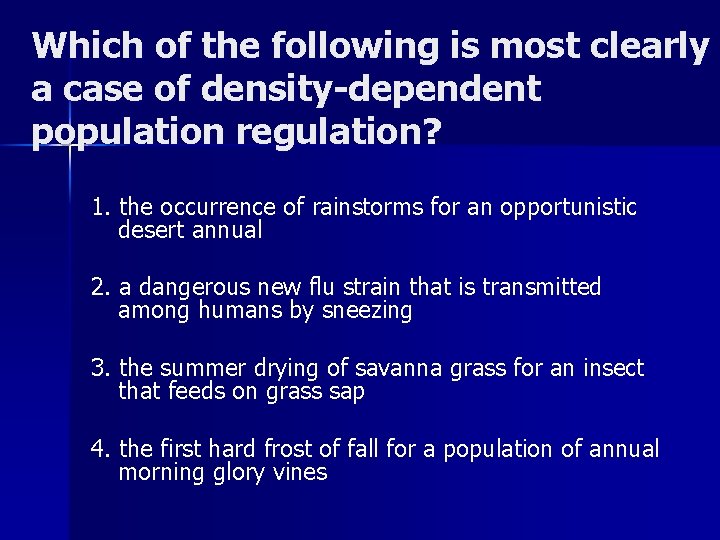 Which of the following is most clearly a case of density-dependent population regulation?

1. the occurrence of rainstorms for an opportunistic desert annual

2. a dangerous new flu strain that is transmitted among humans by sneezing

3. the summer drying of savanna grass for an insect that feeds on grass sap

4. the first hard frost of fall for a population of annual morning glory vines